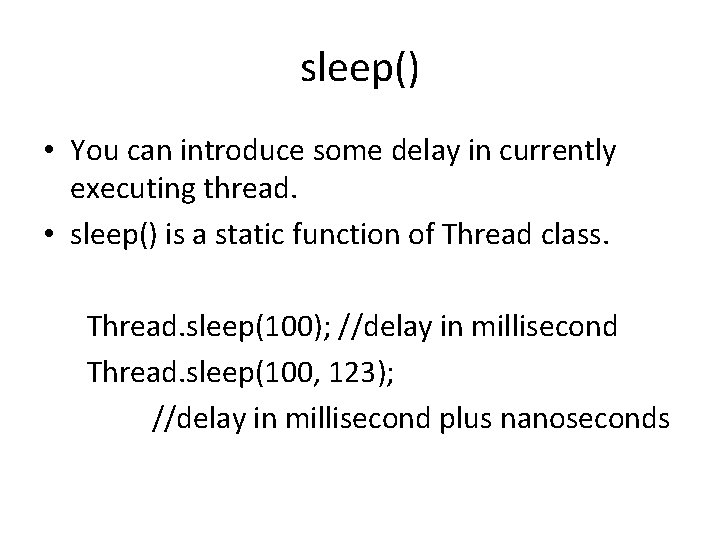 sleep()

• You can introduce some delay in currently executing thread.
• sleep() is a static function of Thread class.

Thread.sleep(100); //delay in millisecond
Thread.sleep(100, 123);
//delay in millisecond plus nanoseconds